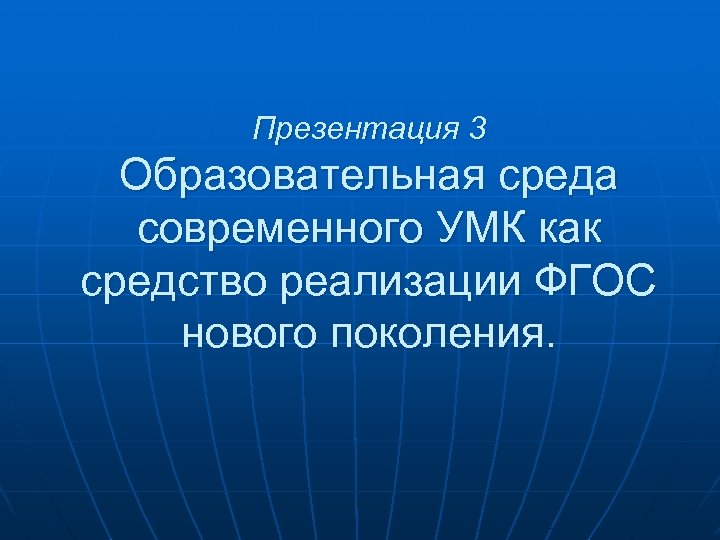 Презентация 3
Образовательная среда современного УМК как средство реализации ФГОС нового поколения.